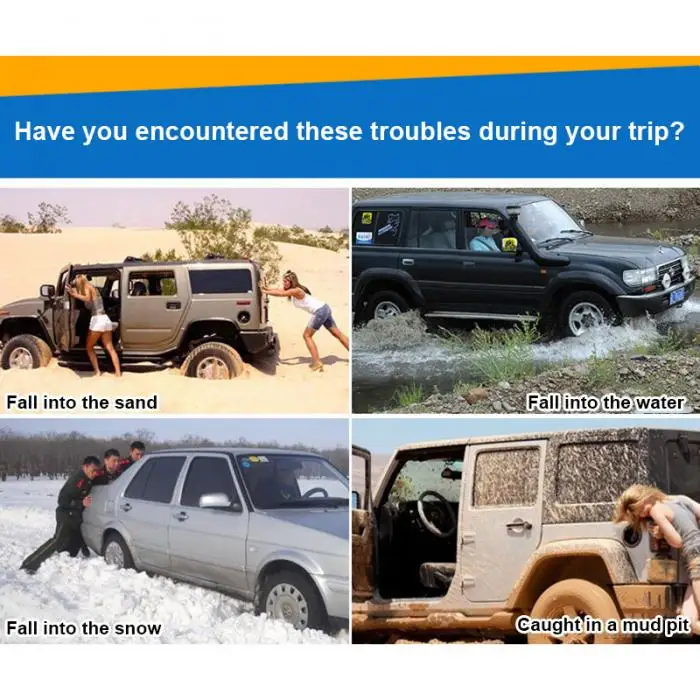 Have you encountered these troubles during your trip?

Fall into the sand

Fall into the water

Fall into the snow

Caught in a mud pit